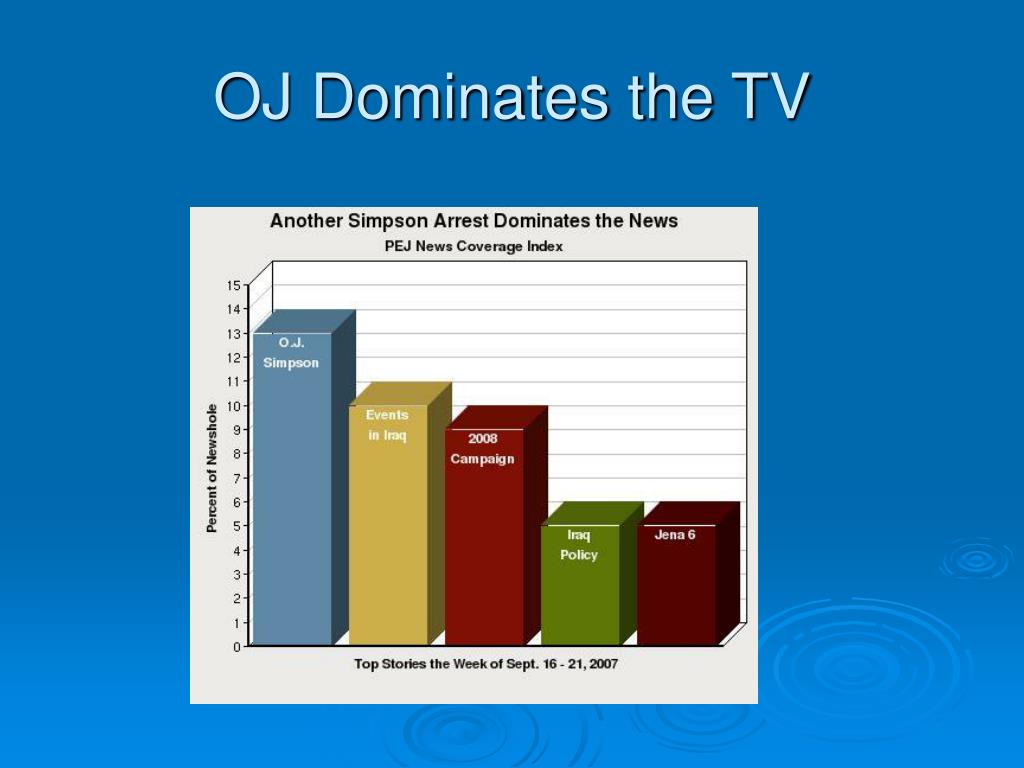 OJ Dominates the TV

Another Simpson Arrest Dominates the News
PEJ News Coverage Index

Percent of Newshole

15
14
13
12
11
10
9
8
7
6
5
4
3
2
1
0

O.J. Simpson
Events in Iraq
2008 Campaign
Iraq Policy
Jena 6

Top Stories the Week of Sept. 16 - 21, 2007